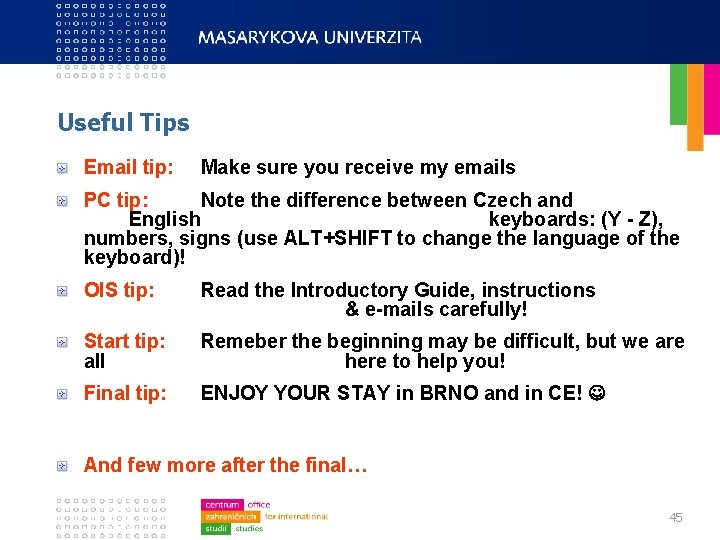 MASARYKOVA UNIVERZITA

Useful Tips

Email tip: Make sure you receive my emails

PC tip: Note the difference between Czech and English keyboards: (Y - Z), numbers, signs (use ALT+SHIFT to change the language of the keyboard)!

OIS tip: Read the Introductory Guide, instructions & e-mails carefully!

Start tip: Remeber the beginning may be difficult, but we are all here to help you!

Final tip: ENJOY YOUR STAY in BRNO and in CE! ☺

And few more after the final…

centrum office
zahraničních for international
studií studies

45